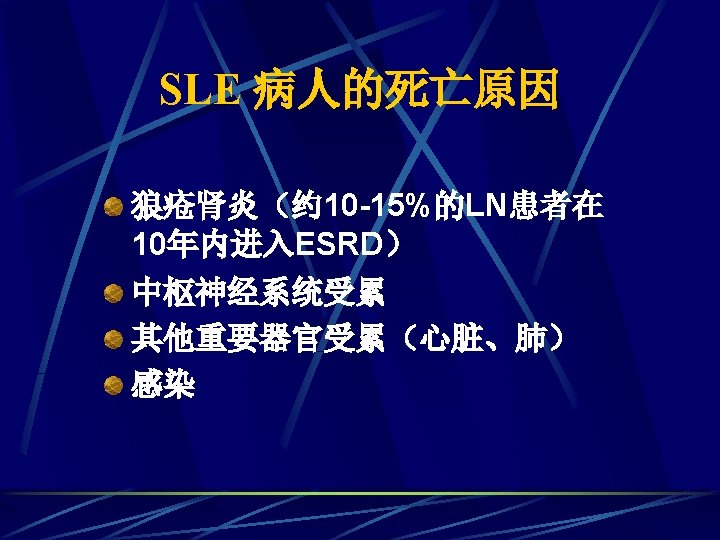 SLE 病人的死亡原因

狼疮肾炎（约10-15%的LN患者在10年内进入ESRD）

中枢神经系统受累

其他重要器官受累（心脏、肺）

感染